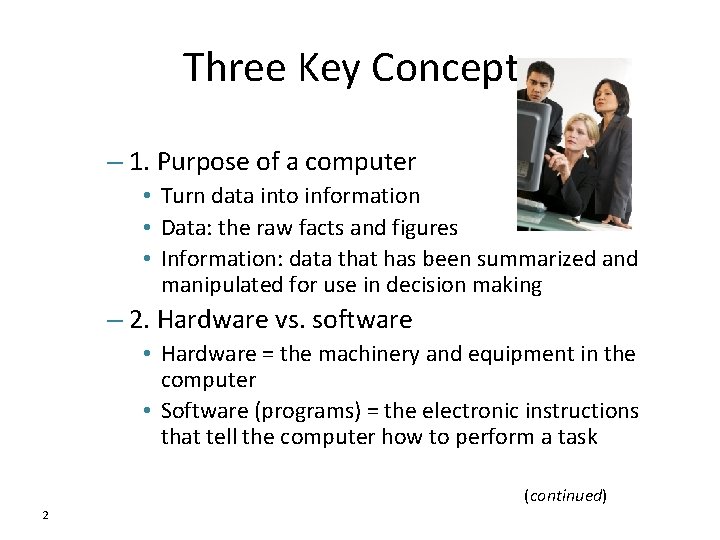 Three Key Concept

– 1. Purpose of a computer
• Turn data into information
• Data: the raw facts and figures
• Information: data that has been summarized and manipulated for use in decision making

– 2. Hardware vs. software
• Hardware = the machinery and equipment in the computer
• Software (programs) = the electronic instructions that tell the computer how to perform a task

(continued)

2